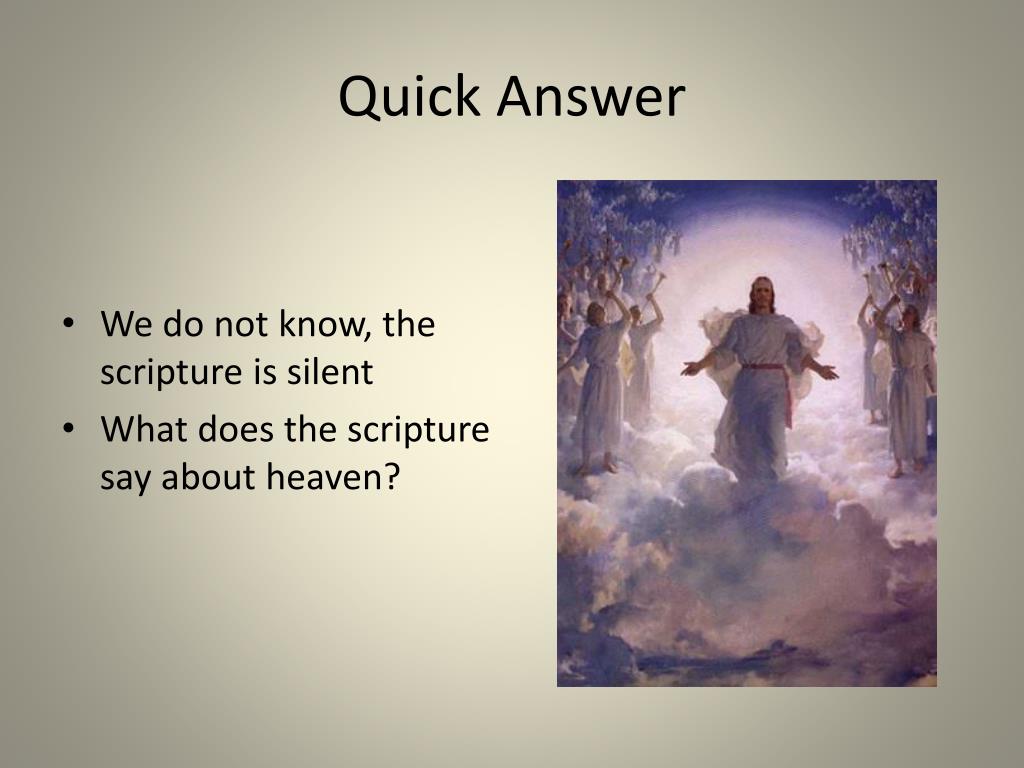 Quick Answer

• We do not know, the scripture is silent
• What does the scripture say about heaven?